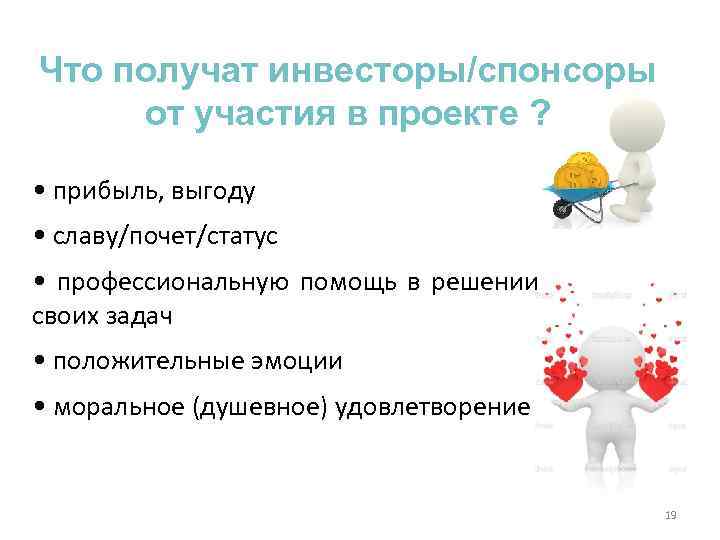 Что получат инвесторы/спонсоры от участия в проекте ?

• прибыль, выгоду

• славу/почет/статус

• профессиональную помощь в решении своих задач

• положительные эмоции

• моральное (душевное) удовлетворение

19